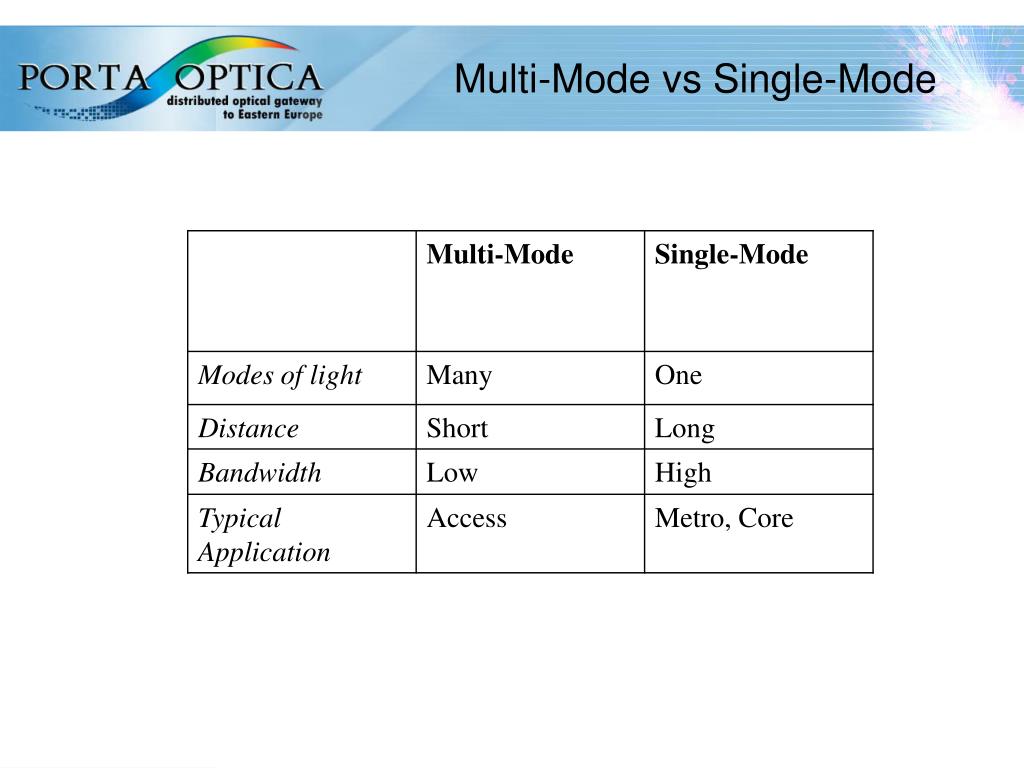 PORTA OPTICA
distributed optical gateway to Eastern Europe

Multi-Mode vs Single-Mode

| | Multi-Mode | Single-Mode |
|---|---|---|
| Modes of light | Many | One |
| Distance | Short | Long |
| Bandwidth | Low | High |
| Typical Application | Access | Metro, Core |